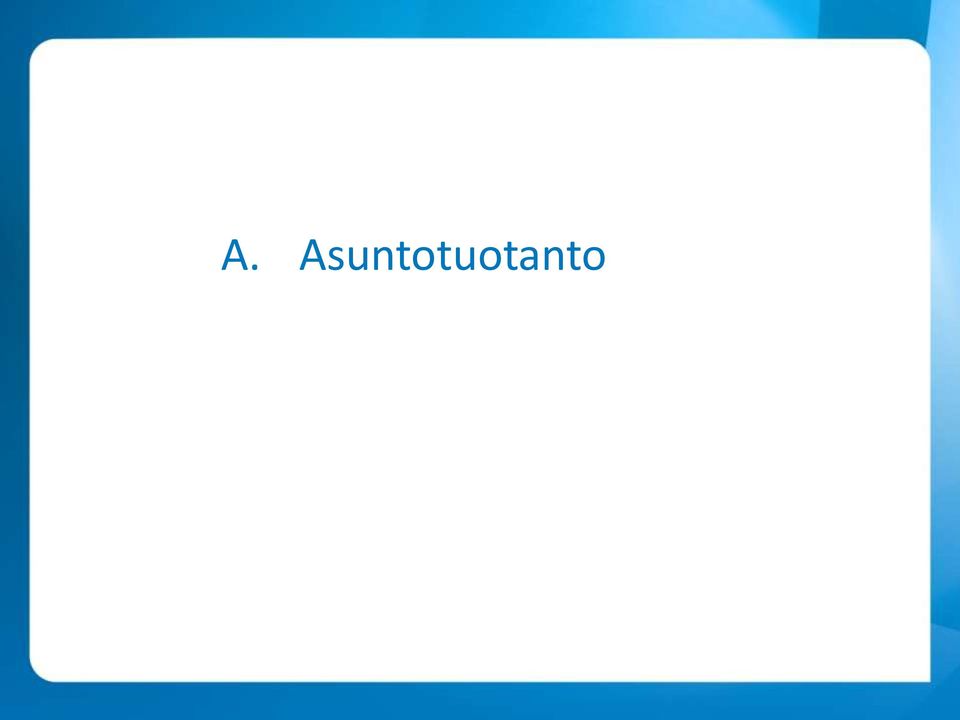 A. Asuntotuotanto